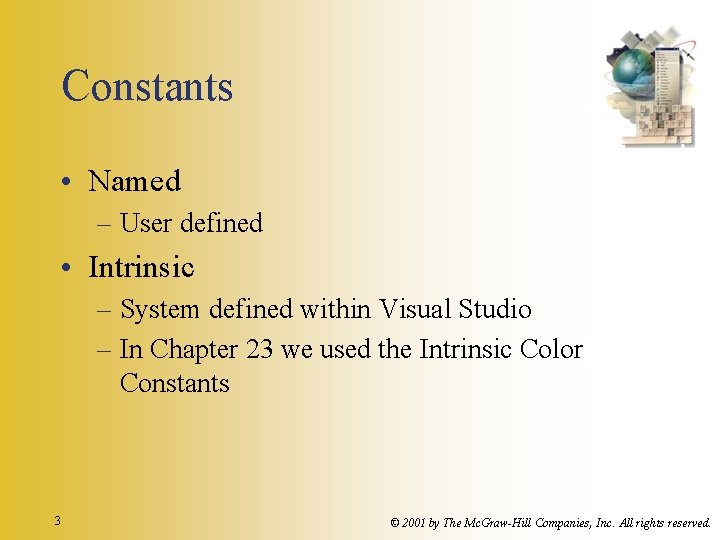 Constants

• Named
– User defined

• Intrinsic
– System defined within Visual Studio
– In Chapter 23 we used the Intrinsic Color Constants

3

© 2001 by The McGraw-Hill Companies, Inc. All rights reserved.